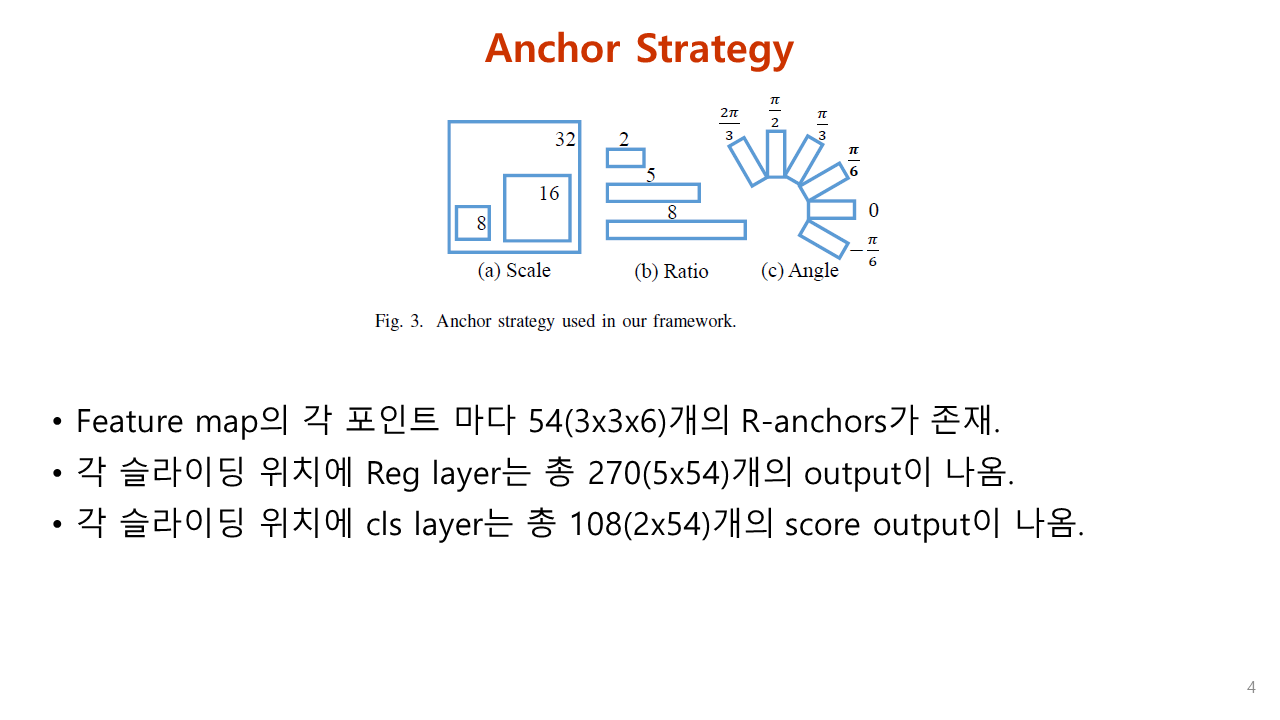 Anchor Strategy

32
16
8
(a) Scale

2
5
8
(b) Ratio

$\frac{2\pi}{3}$ $\frac{\pi}{2}$ $\frac{\pi}{3}$ $\frac{\pi}{6}$ 0 $-\frac{\pi}{6}$
(c) Angle

Fig. 3. Anchor strategy used in our framework.

• Feature map의 각 포인트 마다 54(3x3x6)개의 R-anchors가 존재.
• 각 슬라이딩 위치에 Reg layer는 총 270(5x54)개의 output이 나옴.
• 각 슬라이딩 위치에 cls layer는 총 108(2x54)개의 score output이 나옴.

4